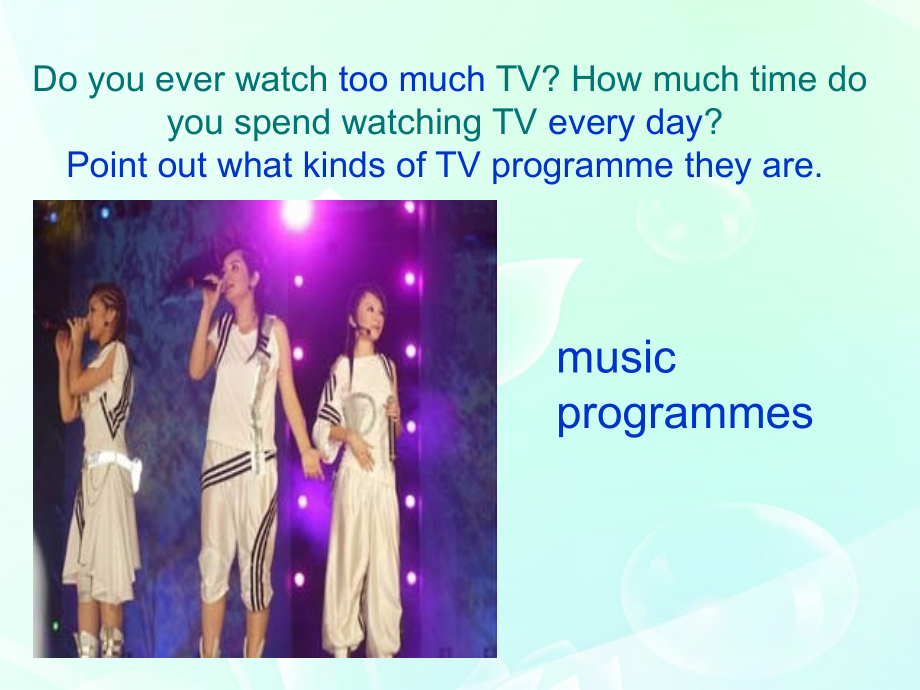 Do you ever watch too much TV? How much time do you spend watching TV every day?
Point out what kinds of TV programme they are.

music programmes